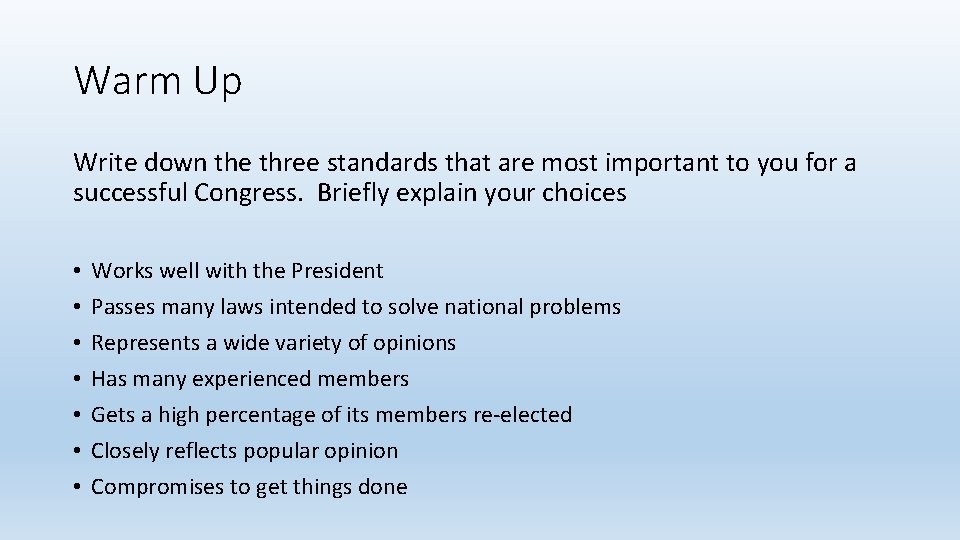 Warm Up

Write down the three standards that are most important to you for a successful Congress.  Briefly explain your choices

• Works well with the President
• Passes many laws intended to solve national problems
• Represents a wide variety of opinions
• Has many experienced members
• Gets a high percentage of its members re-elected
• Closely reflects popular opinion
• Compromises to get things done